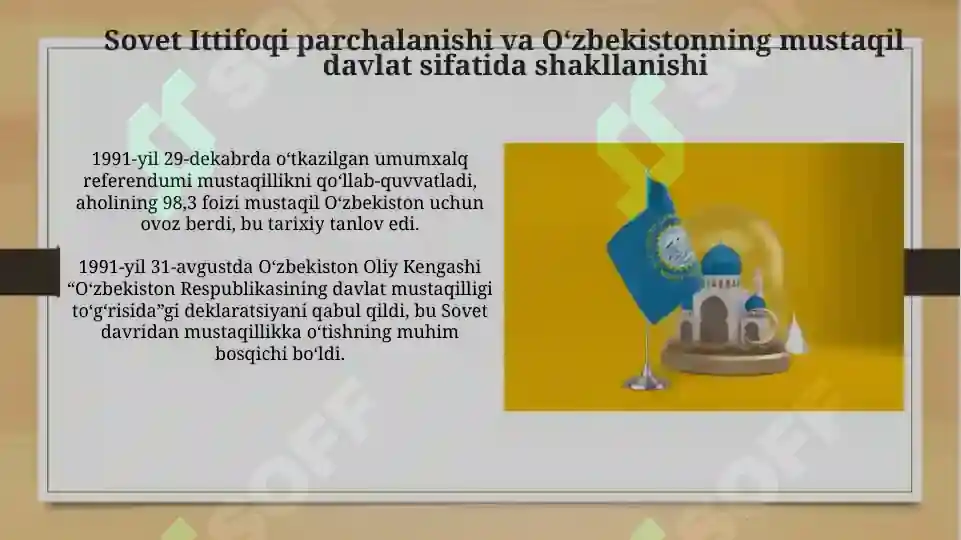 Sovet Ittifoqi parchalanishi va O‘zbekistonning mustaqil davlat sifatida shakllanishi

1991-yil 29-dekabrda o‘tkazilgan umumxalq referendumi mustaqillikni qo‘llab-quvvatladi, aholining 98,3 foizi mustaqil O‘zbekiston uchun ovoz berdi, bu tarixiy tanlov edi.

1991-yil 31-avgustda O‘zbekiston Oliy Kengashi “O‘zbekiston Respublikasining davlat mustaqilligi to‘g‘risida”gi deklaratsiyani qabul qildi, bu Sovet davridan mustaqillikka o‘tishning muhim bosqichi bo‘ldi.

SOFF